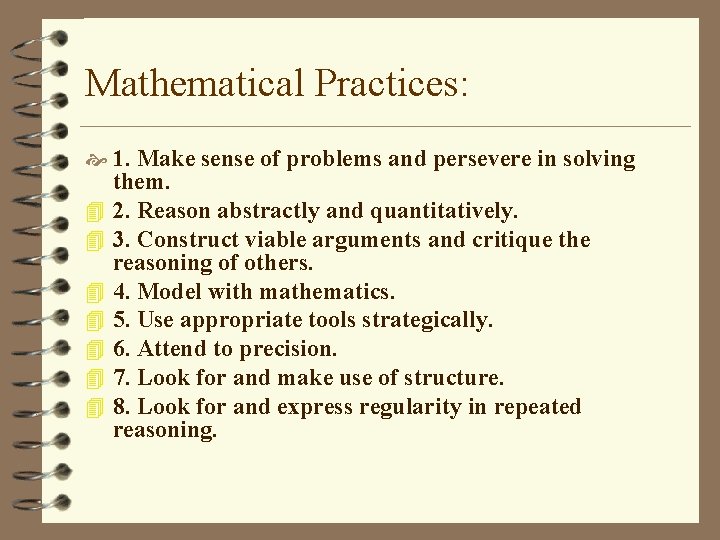 Mathematical Practices:

1. Make sense of problems and persevere in solving them.
2. Reason abstractly and quantitatively.
3. Construct viable arguments and critique the reasoning of others.
4. Model with mathematics.
5. Use appropriate tools strategically.
6. Attend to precision.
7. Look for and make use of structure.
8. Look for and express regularity in repeated reasoning.